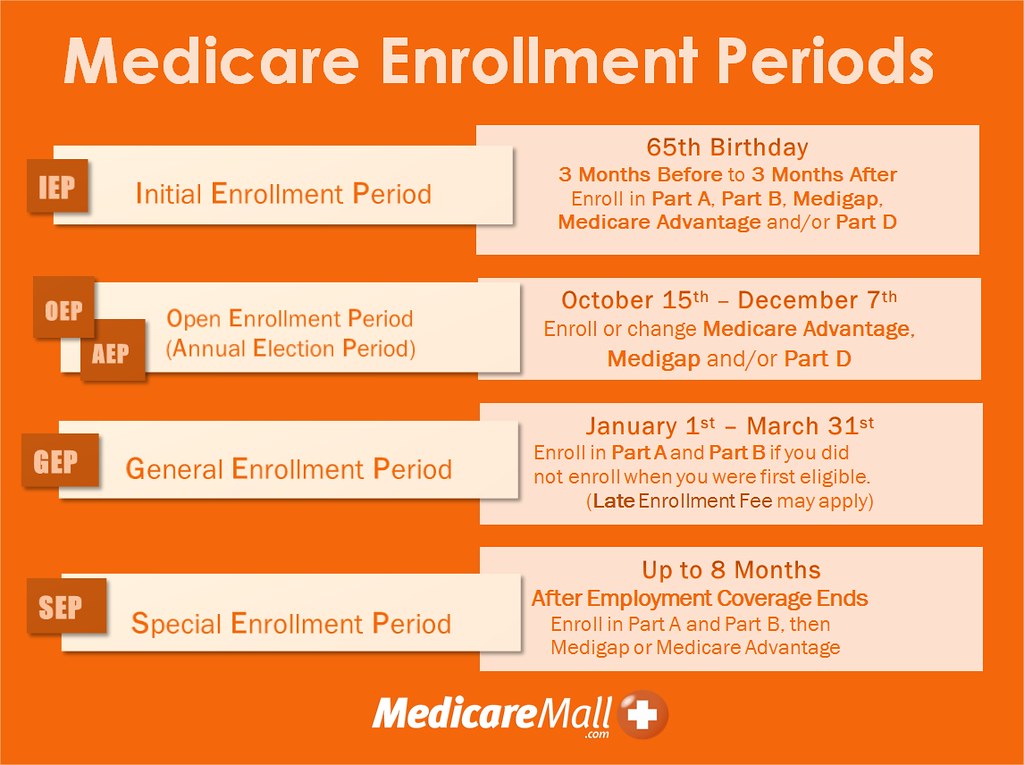 Medicare Enrollment Periods

IEP Initial Enrollment Period

65th Birthday
3 Months Before to 3 Months After
Enroll in Part A, Part B, Medigap, Medicare Advantage and/or Part D

OEP AEP Open Enrollment Period (Annual Election Period)

October 15$^{th}$ – December 7$^{th}$
Enroll or change Medicare Advantage, Medigap and/or Part D

GEP General Enrollment Period

January 1$^{st}$ – March 31$^{st}$
Enroll in Part A and Part B if you did not enroll when you were first eligible.
(Late Enrollment Fee may apply)

SEP Special Enrollment Period

Up to 8 Months
After Employment Coverage Ends
Enroll in Part A and Part B, then Medigap or Medicare Advantage

MedicareMall .com